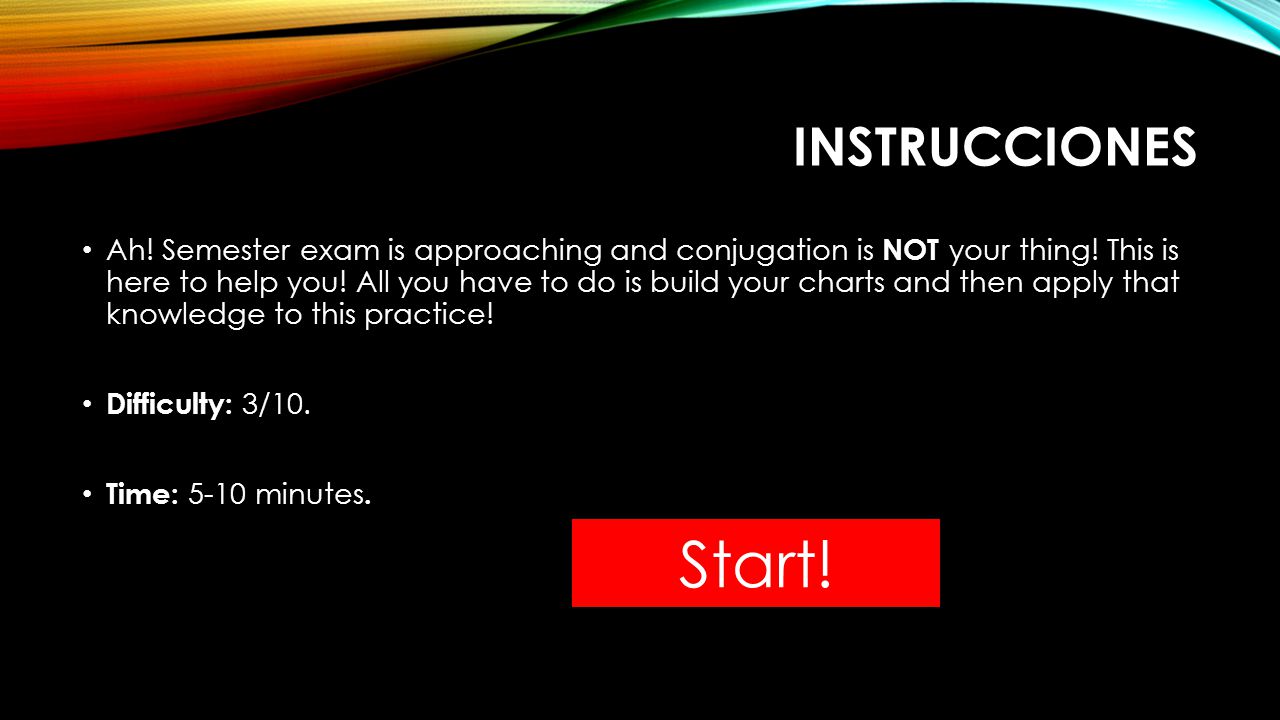 INSTRUCCIONES

• Ah! Semester exam is approaching and conjugation is NOT your thing! This is here to help you! All you have to do is build your charts and then apply that knowledge to this practice!

• Difficulty: 3/10.

• Time: 5-10 minutes.

Start!